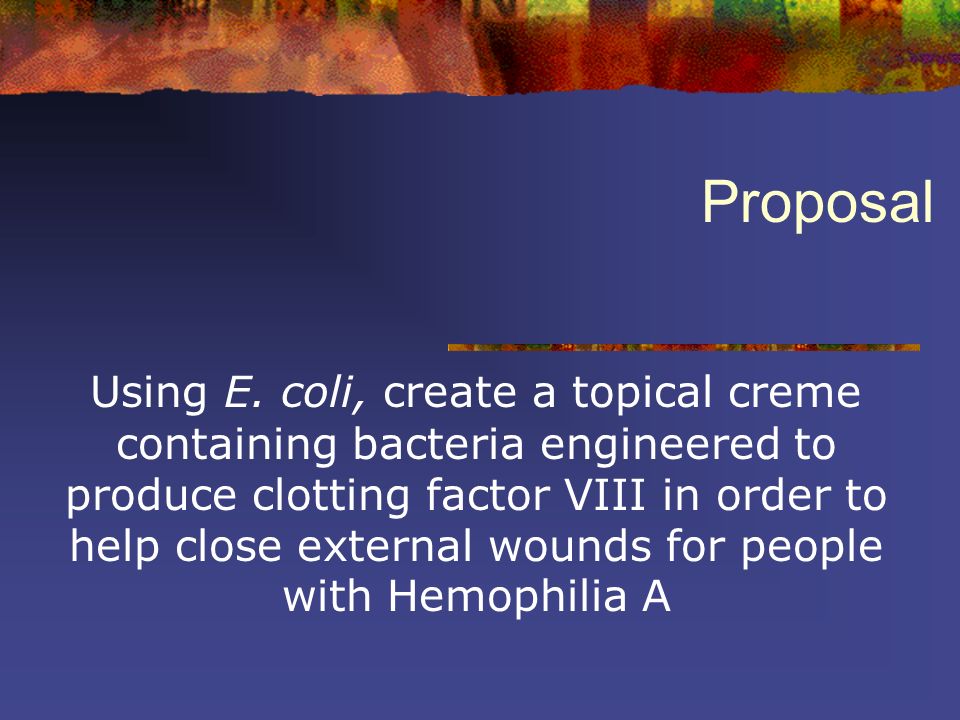 Proposal

Using E. coli, create a topical creme containing bacteria engineered to produce clotting factor VIII in order to help close external wounds for people with Hemophilia A